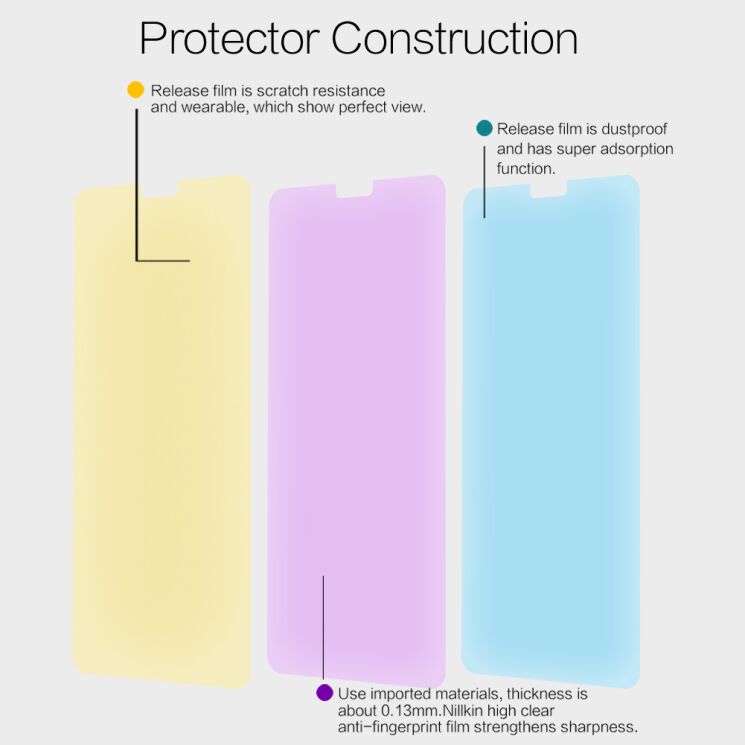 Protector Construction

Release film is scratch resistance and wearable, which show perfect view.

Release film is dustproof and has super adsorption function.

Use imported materials, thickness is about 0.13mm.Nillkin high clear anti-fingerprint film strengthens sharpness.